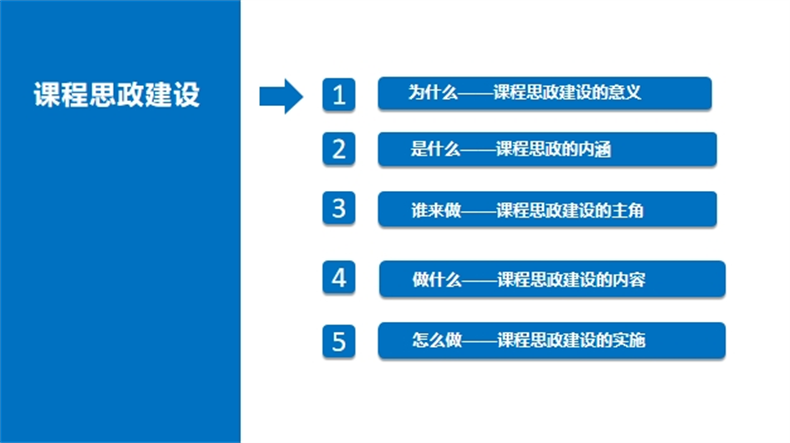 课程思政建设

1 为什么——课程思政建设的意义

2 是什么——课程思政的内涵

3 谁来做——课程思政建设的主角

4 做什么——课程思政建设的内容

5 怎么做——课程思政建设的实施